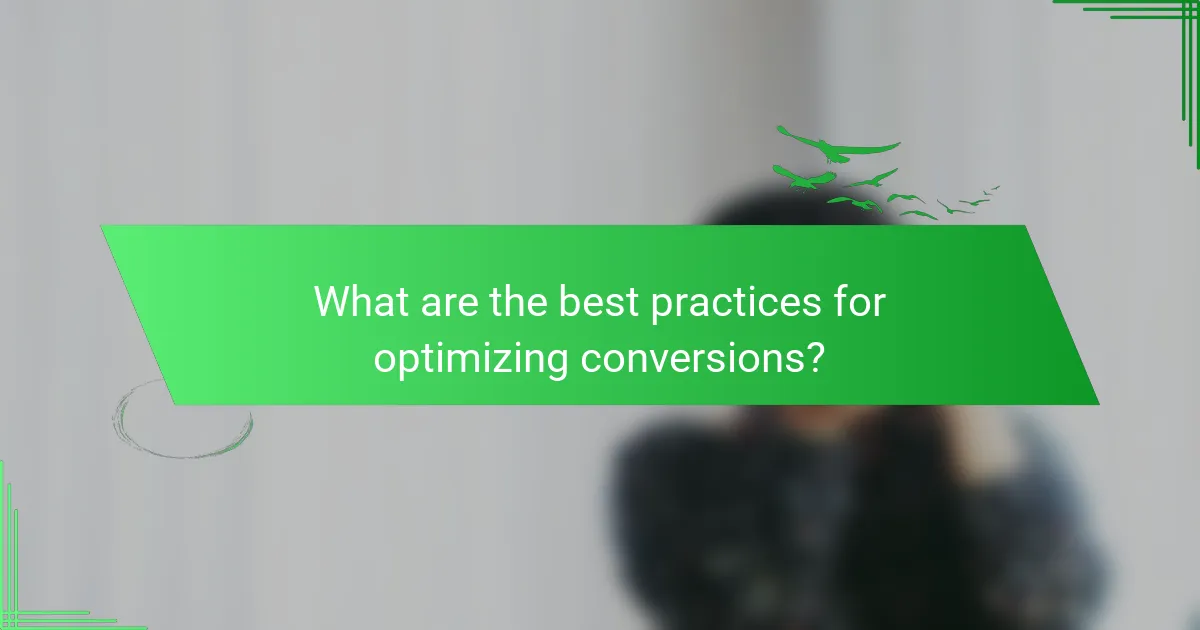 What are the best practices for optimizing conversions?